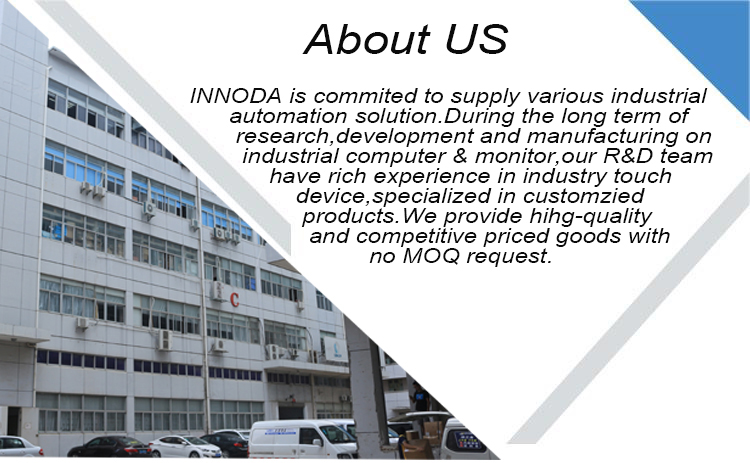 About US

INNODA is commited to supply various industrial automation solution.During the long term of research,development and manufacturing on industrial computer & monitor,our R&D team have rich experience in industry touch device,specialized in customzied products.We provide hihg-quality and competitive priced goods with no MOQ request.

C